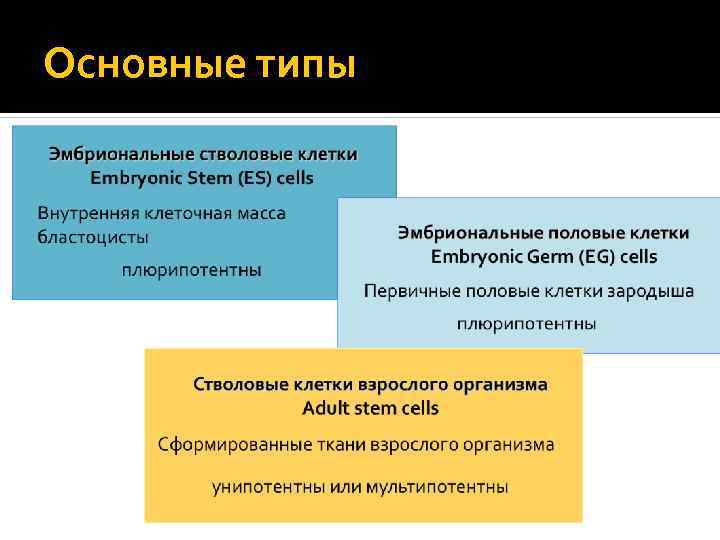 Основные типы

Эмбриональные стволовые клетки
Embryonic Stem (ES) cells

Внутренняя клеточная масса бластоцисты

плюрипотентны

Эмбриональные половые клетки
Embryonic Germ (EG) cells

Первичные половые клетки зародыша

плюрипотентны

Стволовые клетки взрослого организма
Adult stem cells

Сформированные ткани взрослого организма

унипотентны или мультипотентны